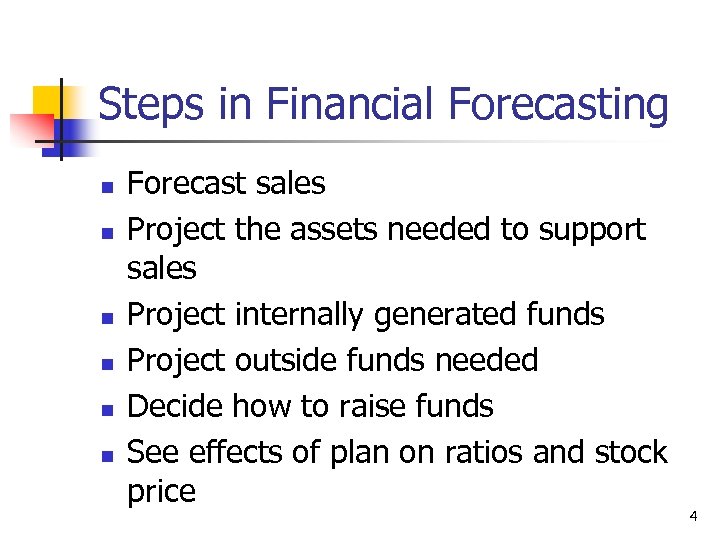 Steps in Financial Forecasting

- Forecast sales
- Project the assets needed to support sales
- Project internally generated funds
- Project outside funds needed
- Decide how to raise funds
- See effects of plan on ratios and stock price

4